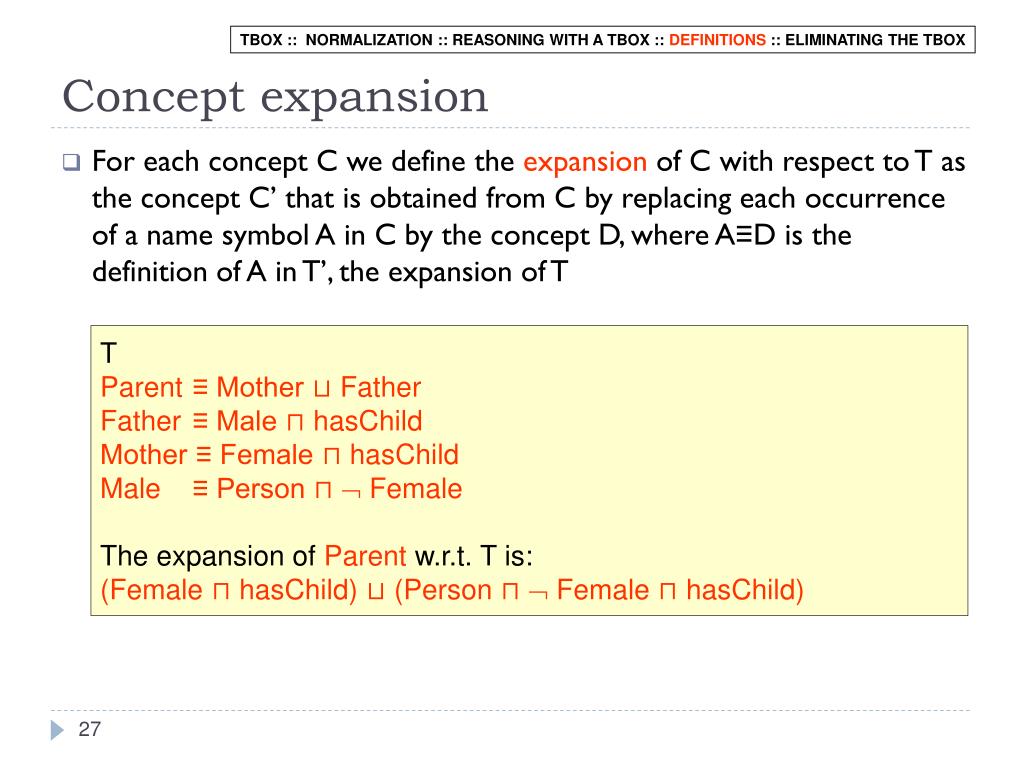 TBOX :: NORMALIZATION :: REASONING WITH A TBOX :: DEFINITIONS :: ELIMINATING THE TBOX

Concept expansion

For each concept C we define the expansion of C with respect to T as the concept C' that is obtained from C by replacing each occurrence of a name symbol A in C by the concept D, where A≡D is the definition of A in T', the expansion of T

T
Parent ≡ Mother ⊔ Father
Father ≡ Male ⊓ hasChild
Mother ≡ Female ⊓ hasChild
Male ≡ Person ⊓ ¬ Female

The expansion of Parent w.r.t. T is:
(Female ⊓ hasChild) ⊔ (Person ⊓ ¬ Female ⊓ hasChild)

27